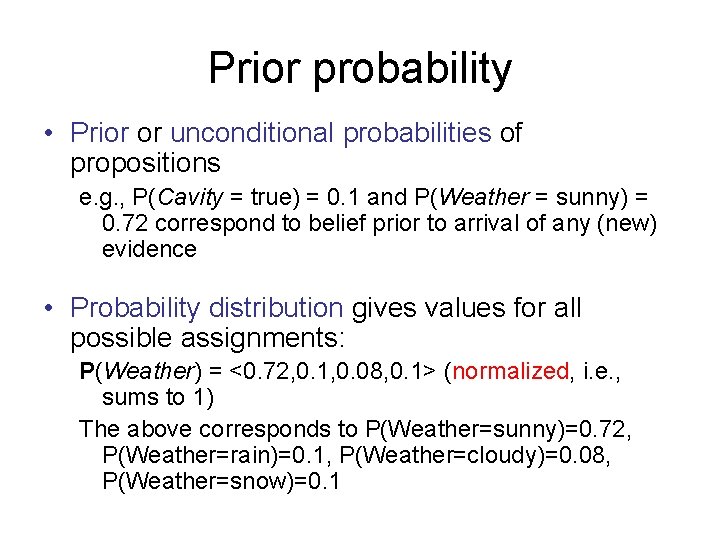 Prior probability

• Prior or unconditional probabilities of propositions

e.g., P(Cavity = true) = 0.1 and P(Weather = sunny) = 0.72 correspond to belief prior to arrival of any (new) evidence

• Probability distribution gives values for all possible assignments:

P(Weather) = <0.72,0.1,0.08,0.1> (normalized, i.e., sums to 1)

The above corresponds to P(Weather=sunny)=0.72, P(Weather=rain)=0.1, P(Weather=cloudy)=0.08, P(Weather=snow)=0.1